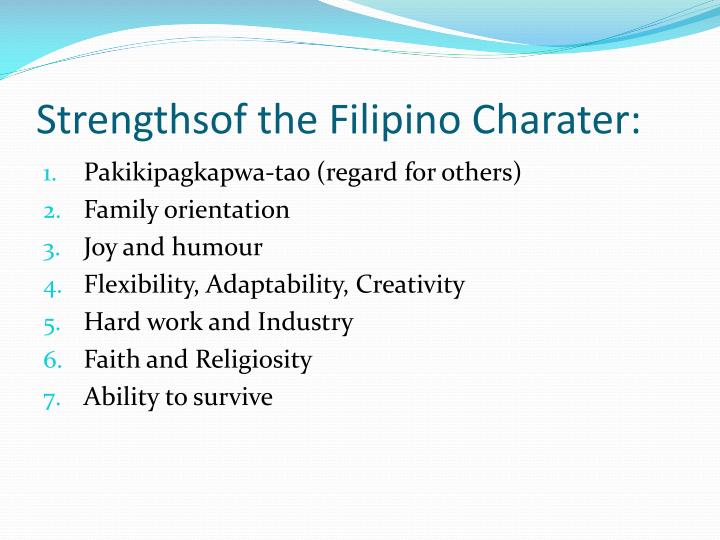 Strengthsof the Filipino Charater:

1. Pakikipagkapwa-tao (regard for others)
2. Family orientation
3. Joy and humour
4. Flexibility, Adaptability, Creativity
5. Hard work and Industry
6. Faith and Religiosity
7. Ability to survive